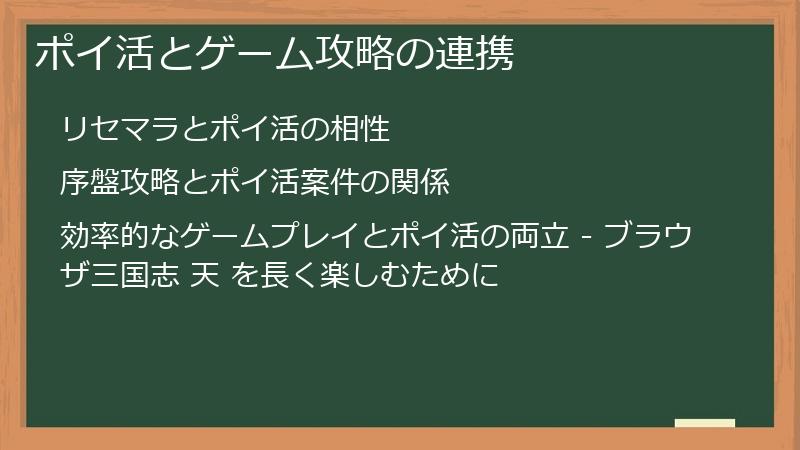 ポイ活とゲーム攻略の連携

リセマラとポイ活の相性

序盤攻略とポイ活案件の関係

効率的なゲームプレイとポイ活の両立 - ブラウザ三国志 天 を長く楽しむために